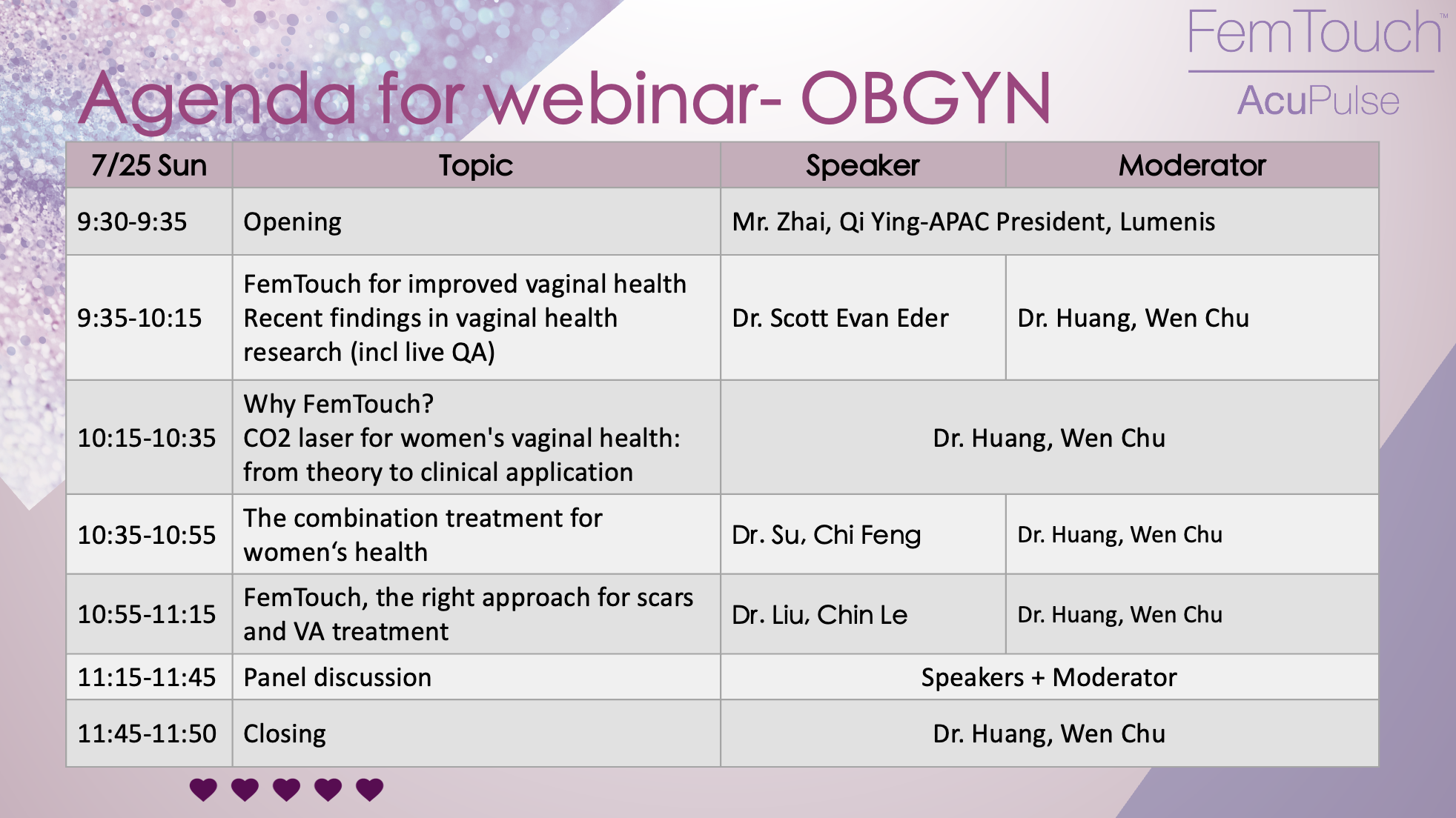 FemTouch™
AcuPulse

Agenda for webinar- OBGYN

| 7/25 Sun | Topic | Speaker | Moderator |
|---|---|---|---|
| 9:30-9:35 | Opening | Mr. Zhai, Qi Ying-APAC President, Lumenis | |
| 9:35-10:15 | FemTouch for improved vaginal health Recent findings in vaginal health research (incl live QA) | Dr. Scott Evan Eder | Dr. Huang, Wen Chu |
| 10:15-10:35 | Why FemTouch? CO2 laser for women's vaginal health: from theory to clinical application | Dr. Huang, Wen Chu | |
| 10:35-10:55 | The combination treatment for women‘s health | Dr. Su, Chi Feng | Dr. Huang, Wen Chu |
| 10:55-11:15 | FemTouch, the right approach for scars and VA treatment | Dr. Liu, Chin Le | Dr. Huang, Wen Chu |
| 11:15-11:45 | Panel discussion | Speakers + Moderator | |
| 11:45-11:50 | Closing | Dr. Huang, Wen Chu | |